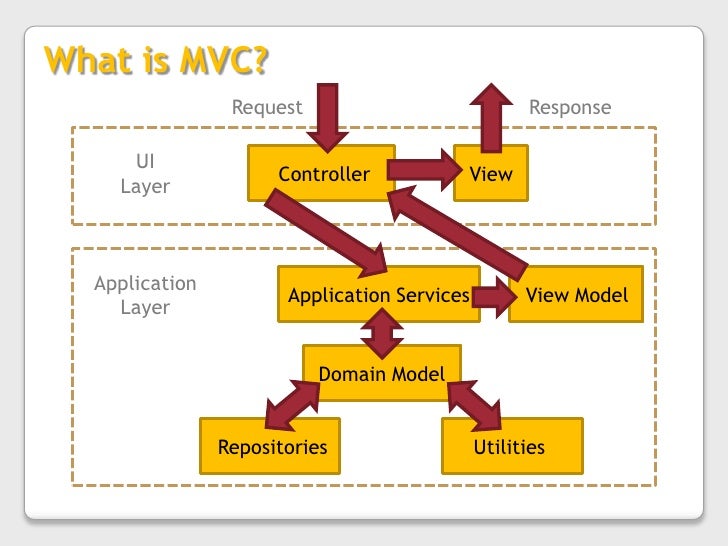 What is MVC?

Request

Response

UI Layer

Controller

View

Application Layer

Application Services

View Model

Domain Model

Repositories

Utilities